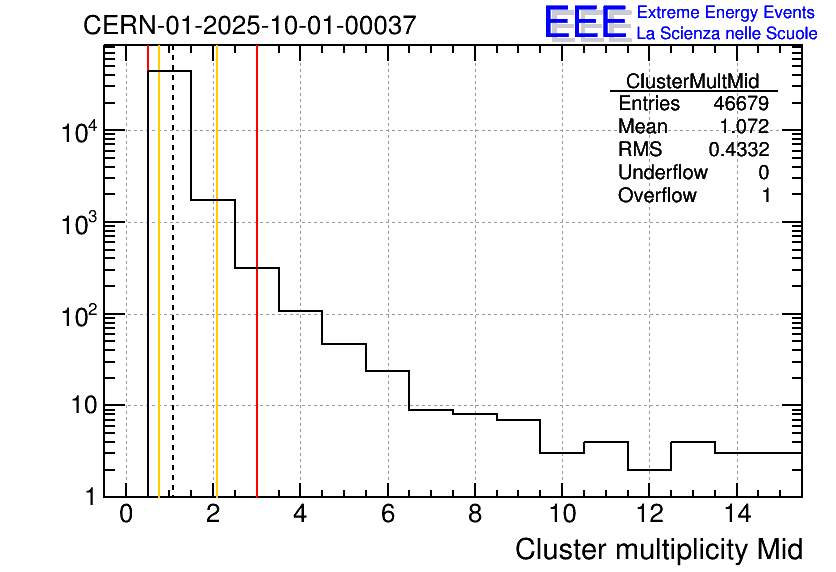 CERN-01-2025-10-01-00037

EEE Extreme Energy Events
La Scienza nelle Scuole

| ClusterMultMid | |
|---|---|
| Entries | 46679 |
| Mean | 1.072 |
| RMS | 0.4332 |
| Underflow | 0 |
| Overflow | 1 |

$10^4$
$10^3$
$10^2$
10
1

0 2 4 6 8 10 12 14

Cluster multiplicity Mid